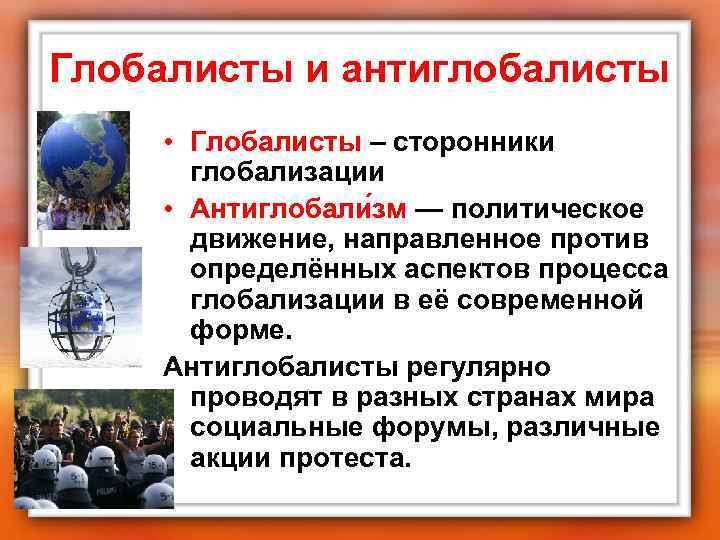 Глобалисты и антиглобалисты

• Глобалисты – сторонники глобализации

• Антиглобали́зм — политическое движение, направленное против определённых аспектов процесса глобализации в её современной форме.

Антиглобалисты регулярно проводят в разных странах мира социальные форумы, различные акции протеста.